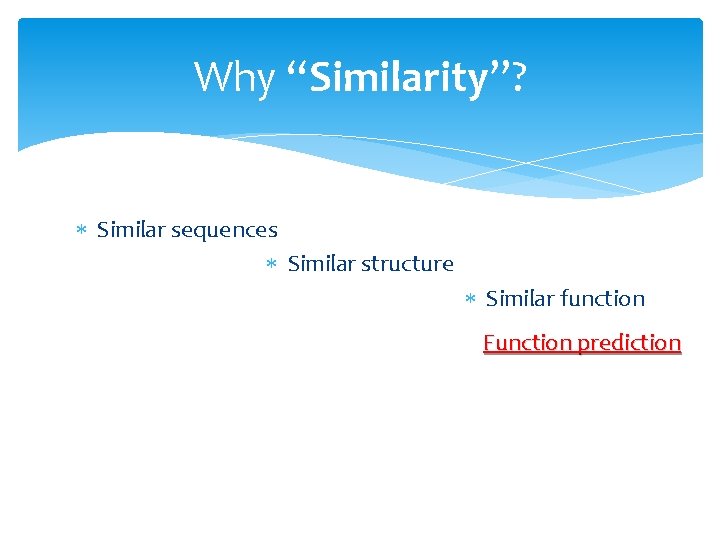 Why “Similarity”?

∗ Similar sequences

∗ Similar structure

∗ Similar function

Function prediction